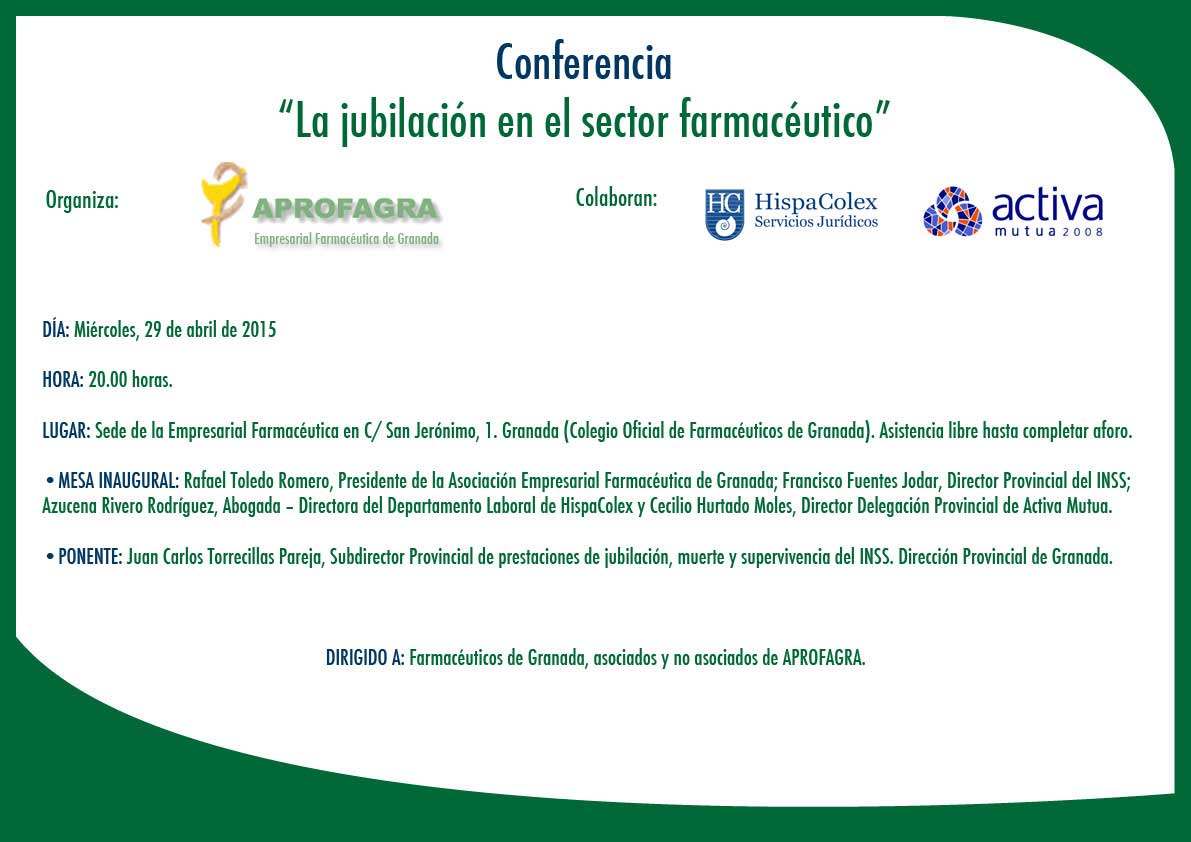 Conferencia
“La jubilación en el sector farmacéutico”

Organiza:

APROFAGRA
Empresarial Farmacéutica de Granada

Colaboran:

HC HispaColex
Servicios Jurídicos

activa
mutua 2008

DÍA: Miércoles, 29 de abril de 2015

HORA: 20.00 horas.

LUGAR: Sede de la Empresarial Farmacéutica en C/ San Jerónimo, 1. Granada (Colegio Oficial de Farmacéuticos de Granada). Asistencia libre hasta completar aforo.

• MESA INAUGURAL: Rafael Toledo Romero, Presidente de la Asociación Empresarial Farmacéutica de Granada; Francisco Fuentes Jodar, Director Provincial del INSS; Azucena Rivero Rodríguez, Abogada – Directora del Departamento Laboral de HispaColex y Cecilio Hurtado Moles, Director Delegación Provincial de Activa Mutua.

• PONENTE: Juan Carlos Torrecillas Pareja, Subdirector Provincial de prestaciones de jubilación, muerte y supervivencia del INSS. Dirección Provincial de Granada.

DIRIGIDO A: Farmacéuticos de Granada, asociados y no asociados de APROFAGRA.